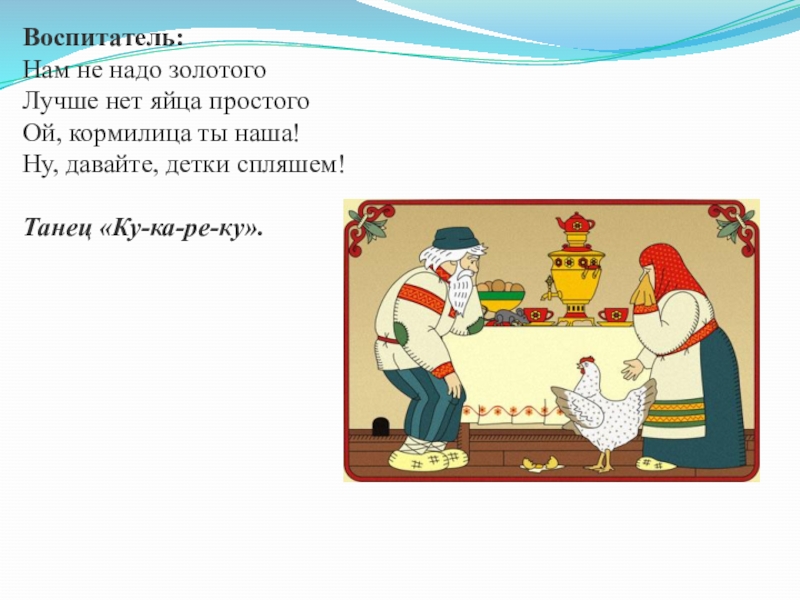 Воспитатель:
Нам не надо золотого
Лучше нет яйца простого
Ой, кормилица ты наша!
Ну, давайте, детки спляшем!

Танец «Ку-ка-ре-ку».